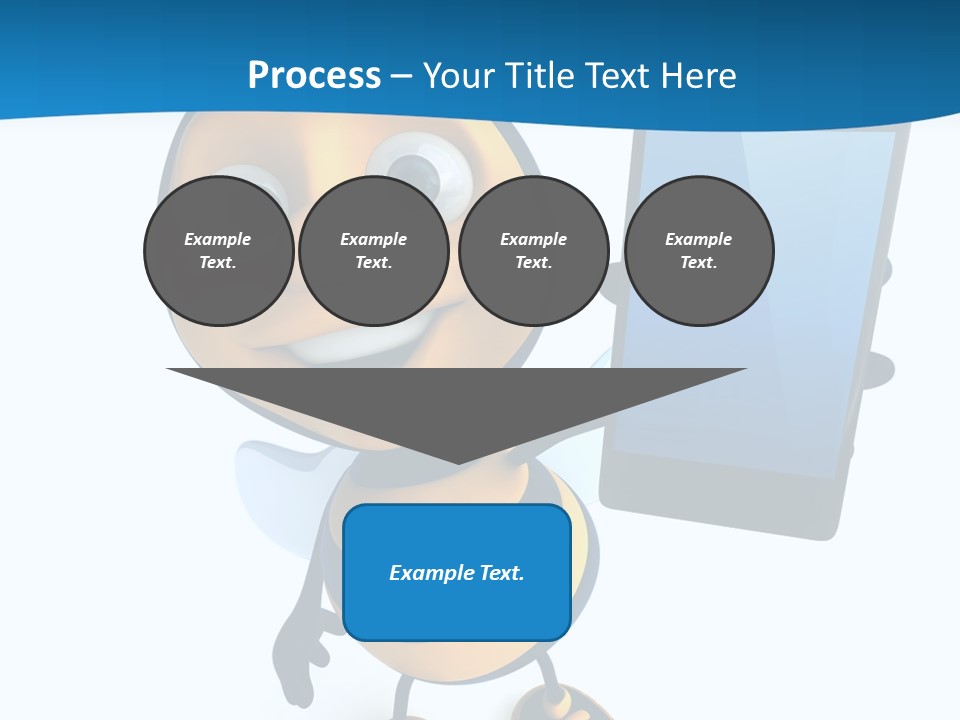 Process – Your Title Text Here

Example Text.

Example Text.

Example Text.

Example Text.

Example Text.